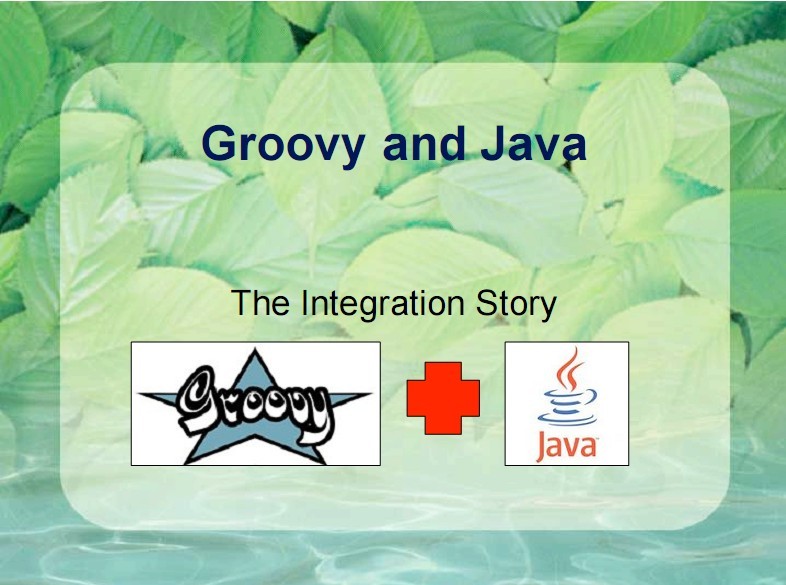 Groovy and Java

The Integration Story

Groovy

Java